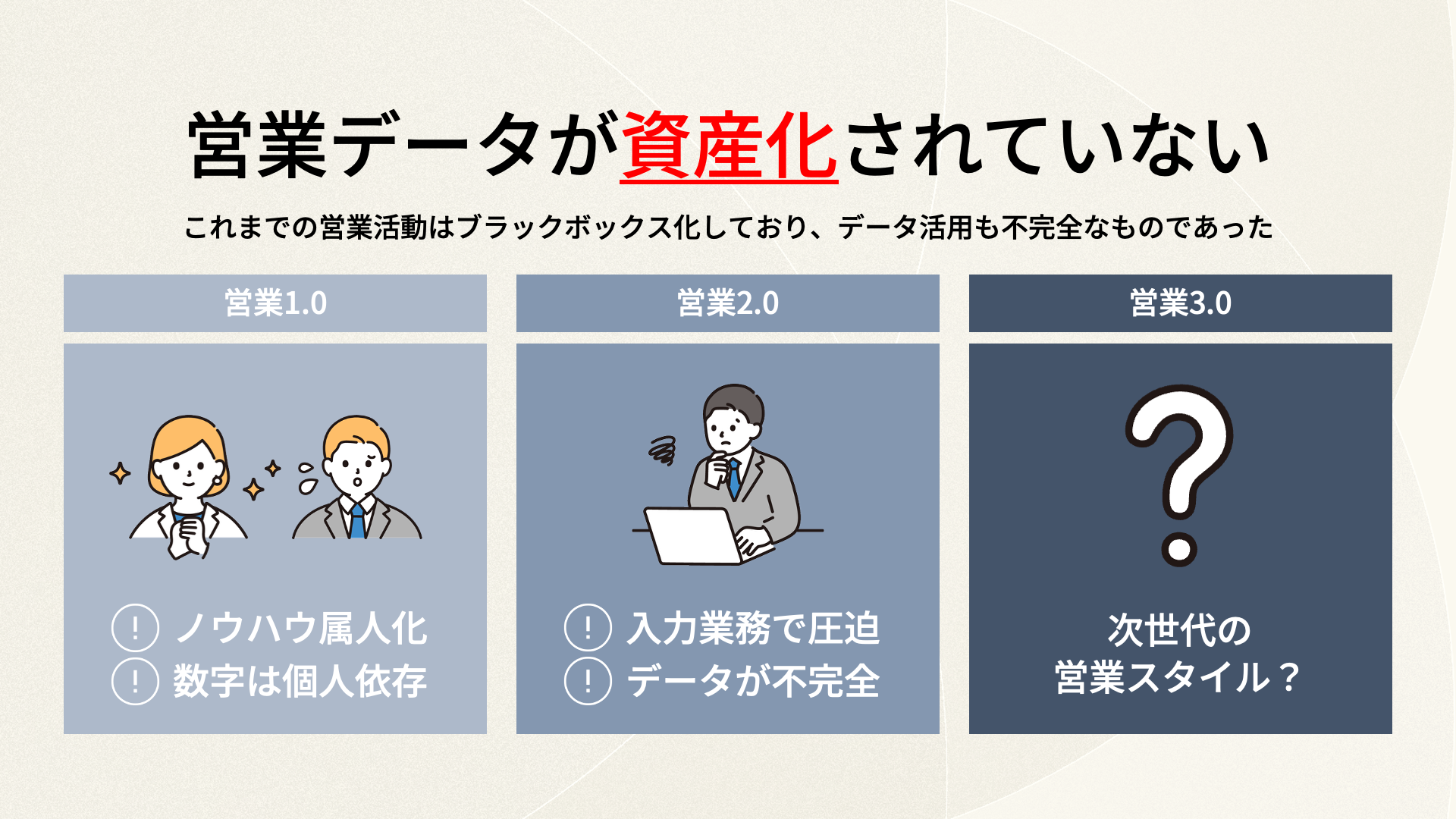 営業データが資産化されていない

これまでの営業活動はブラックボックス化しており、データ活用も不完全なものであった

営業1.0

! ノウハウ属人化
! 数字は個人依存

営業2.0

! 入力業務で圧迫
! データが不完全

営業3.0

?

次世代の
営業スタイル？